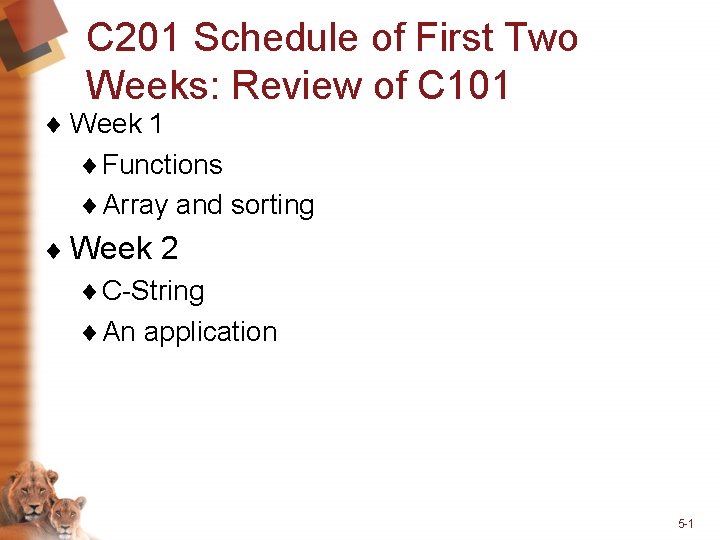 C201 Schedule of First Two Weeks: Review of C101

♦ Week 1
♦ Functions
♦ Array and sorting
♦ Week 2
♦ C-String
♦ An application

5-1